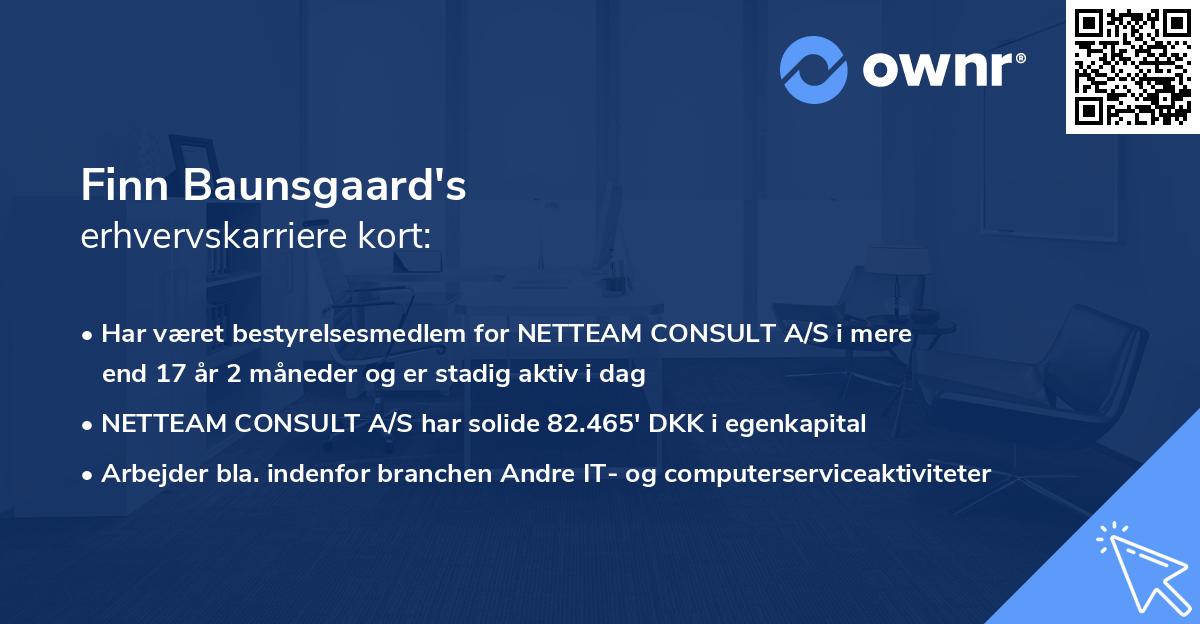 ownr®

Finn Baunsgaard's
erhvervskarriere kort:

• Har været bestyrelsesmedlem for NETTEAM CONSULT A/S i mere end 17 år 2 måneder og er stadig aktiv i dag
• NETTEAM CONSULT A/S har solide 82.465' DKK i egenkapital
• Arbejder bla. indenfor branchen Andre IT- og computerserviceaktiviteter